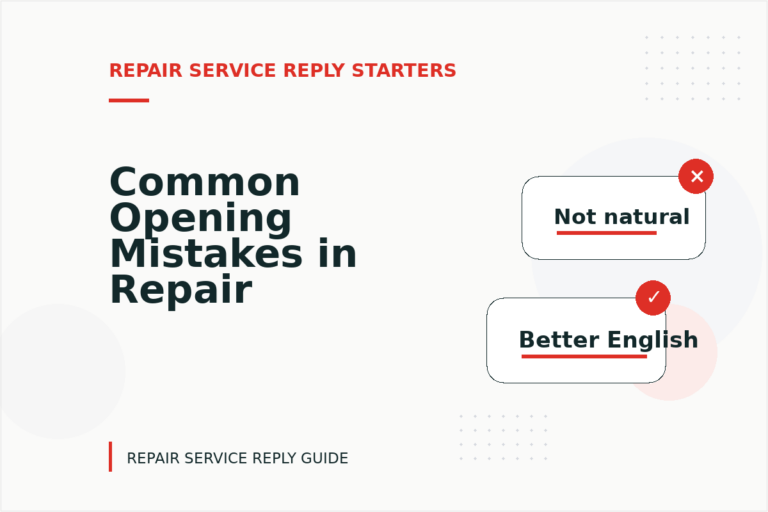 REPAIR SERVICE REPLY STARTERS

Common Opening Mistakes in Repair

Not natural

Better English

REPAIR SERVICE REPLY GUIDE